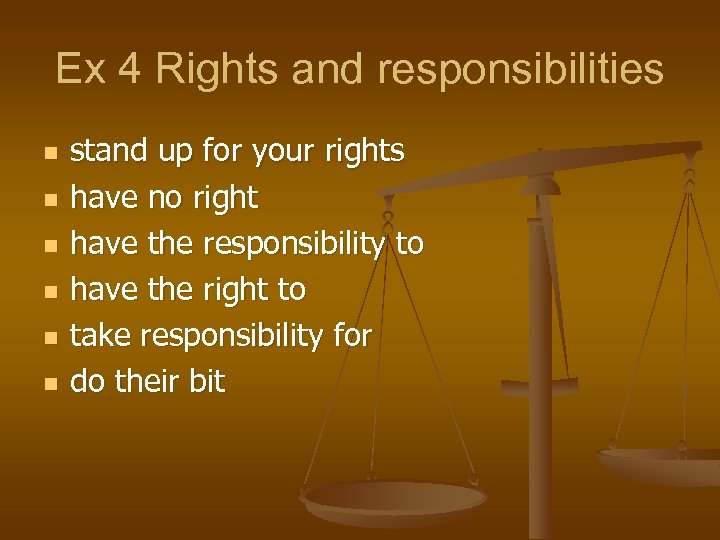 Ex 4 Rights and responsibilities

- stand up for your rights
- have no right
- have the responsibility to
- have the right to
- take responsibility for
- do their bit